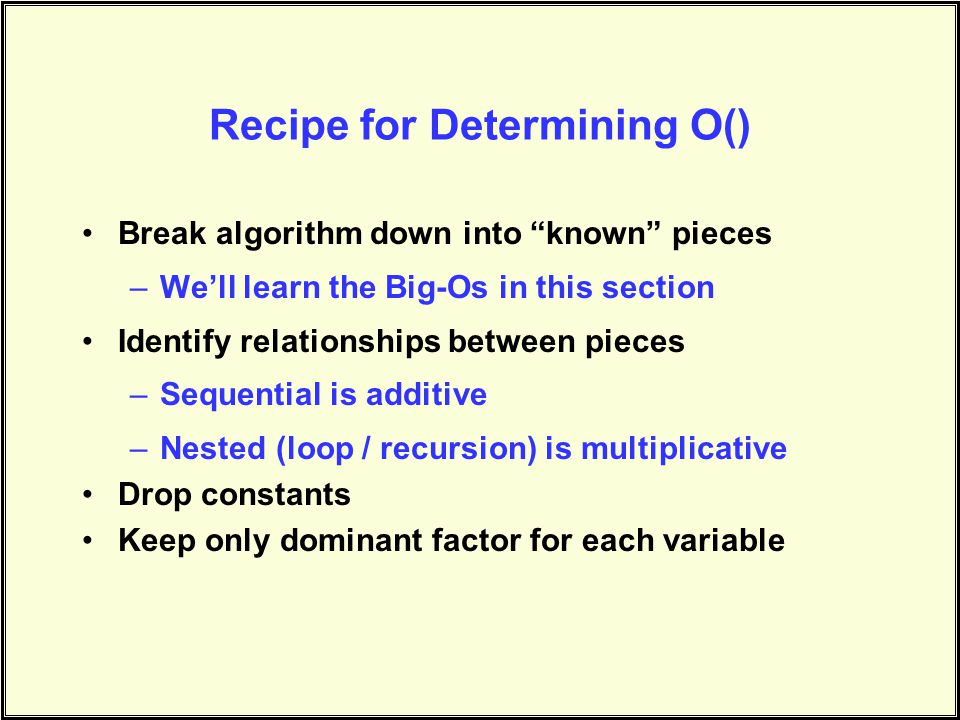 Recipe for Determining O()

• Break algorithm down into “known” pieces
– We’ll learn the Big-Os in this section
• Identify relationships between pieces
– Sequential is additive
– Nested (loop / recursion) is multiplicative
• Drop constants
• Keep only dominant factor for each variable